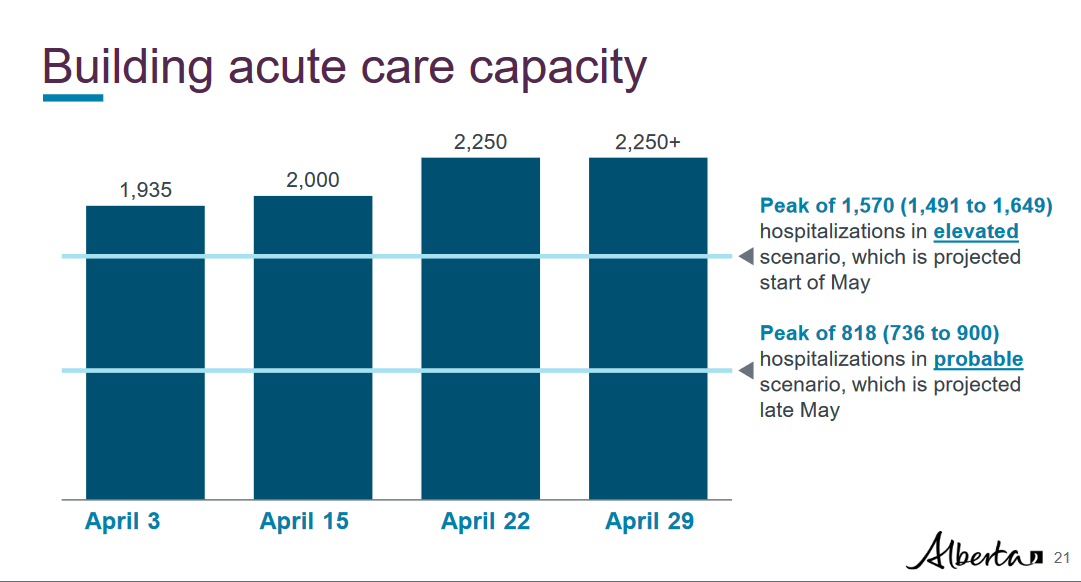 Building acute care capacity

1,935

2,000

2,250

2,250+

April 3

April 15

April 22

April 29

Peak of 1,570 (1,491 to 1,649) hospitalizations in elevated scenario, which is projected start of May

Peak of 818 (736 to 900) hospitalizations in probable scenario, which is projected late May

Alberta

21